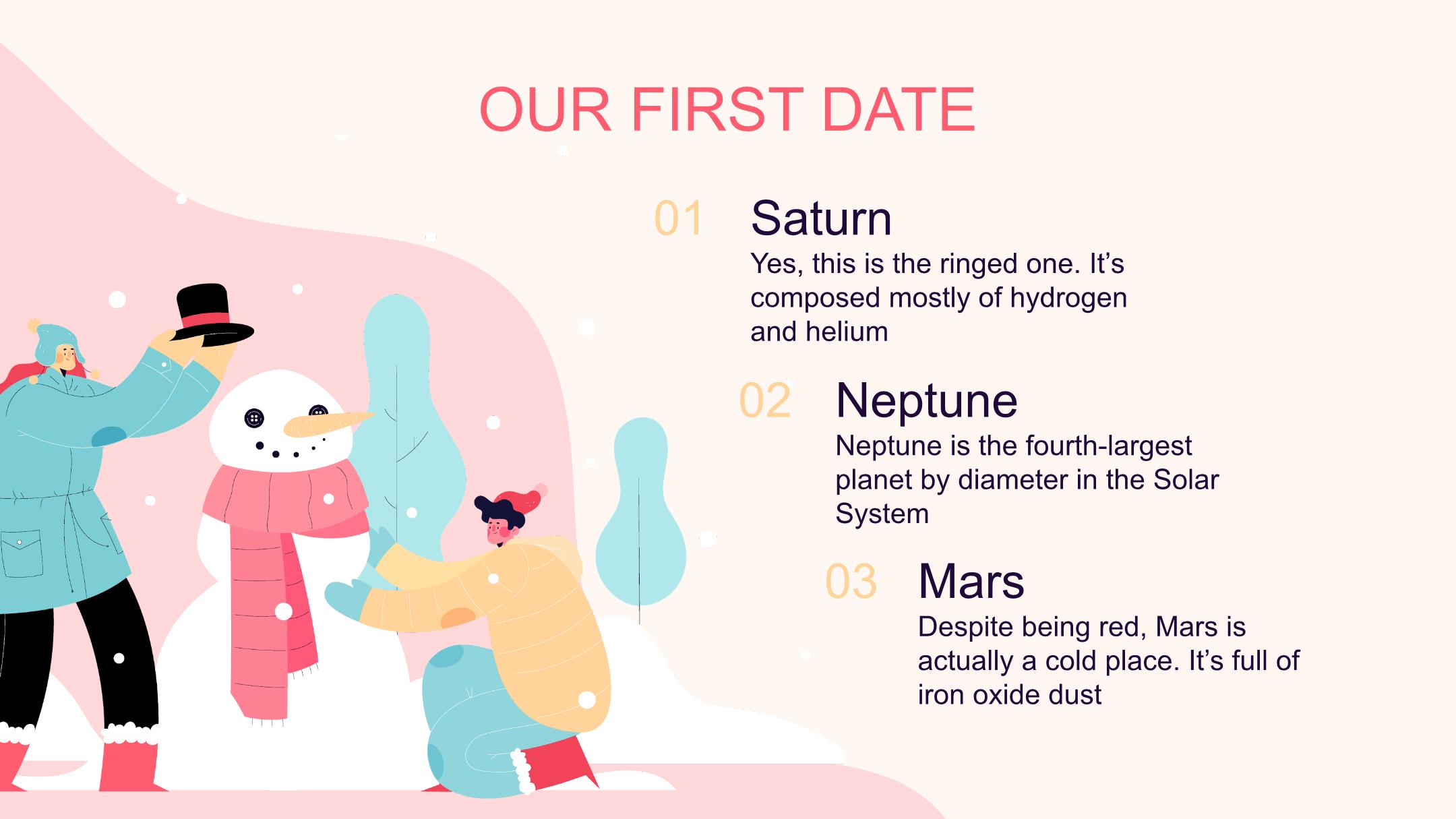 OUR FIRST DATE

01

Saturn

Yes, this is the ringed one. It’s composed mostly of hydrogen and helium

02

Neptune

Neptune is the fourth-largest planet by diameter in the Solar System

03

Mars

Despite being red, Mars is actually a cold place. It’s full of iron oxide dust